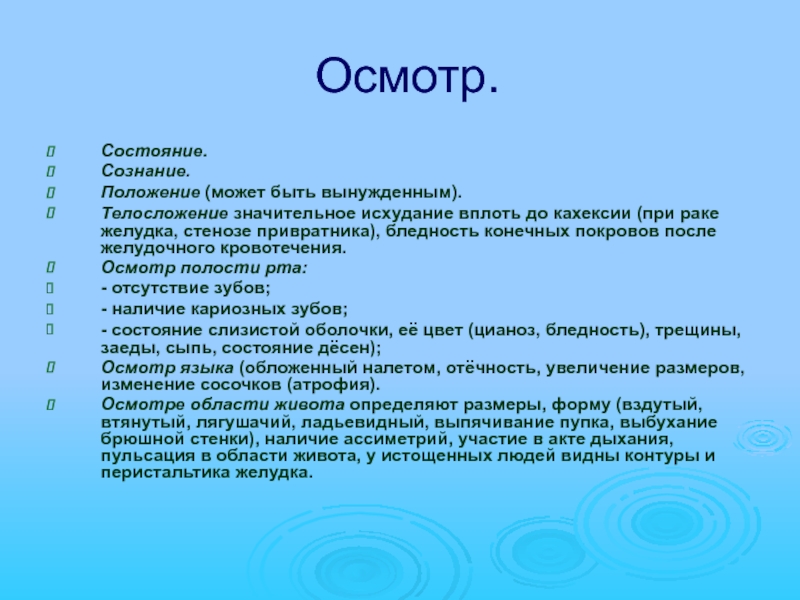 Осмотр.

Состояние.

Сознание.

Положение (может быть вынужденным).

Телосложение значительное исхудание вплоть до кахексии (при раке желудка, стенозе привратника), бледность конечных покровов после желудочного кровотечения.

Осмотр полости рта:

- отсутствие зубов;

- наличие кариозных зубов;

- состояние слизистой оболочки, её цвет (цианоз, бледность), трещины, заеды, сыпь, состояние дёсен);

Осмотр языка (обложенный налетом, отёчность, увеличение размеров, изменение сосочков (атрофия).

Осмотре области живота определяют размеры, форму (вздутый, втянутый, лягушачий, ладьевидный, выпячивание пупка, выбухание брюшной стенки), наличие ассиметрий, участие в акте дыхания, пульсация в области живота, у истощенных людей видны контуры и перистальтика желудка.